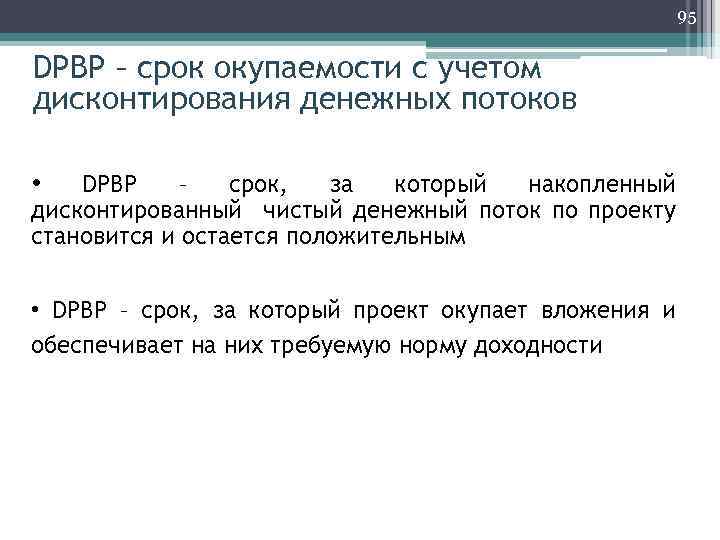 95

DPBP – срок окупаемости с учетом дисконтирования денежных потоков

• DPBP – срок, за который накопленный дисконтированный чистый денежный поток по проекту становится и остается положительным

• DPBP – срок, за который проект окупает вложения и обеспечивает на них требуемую норму доходности